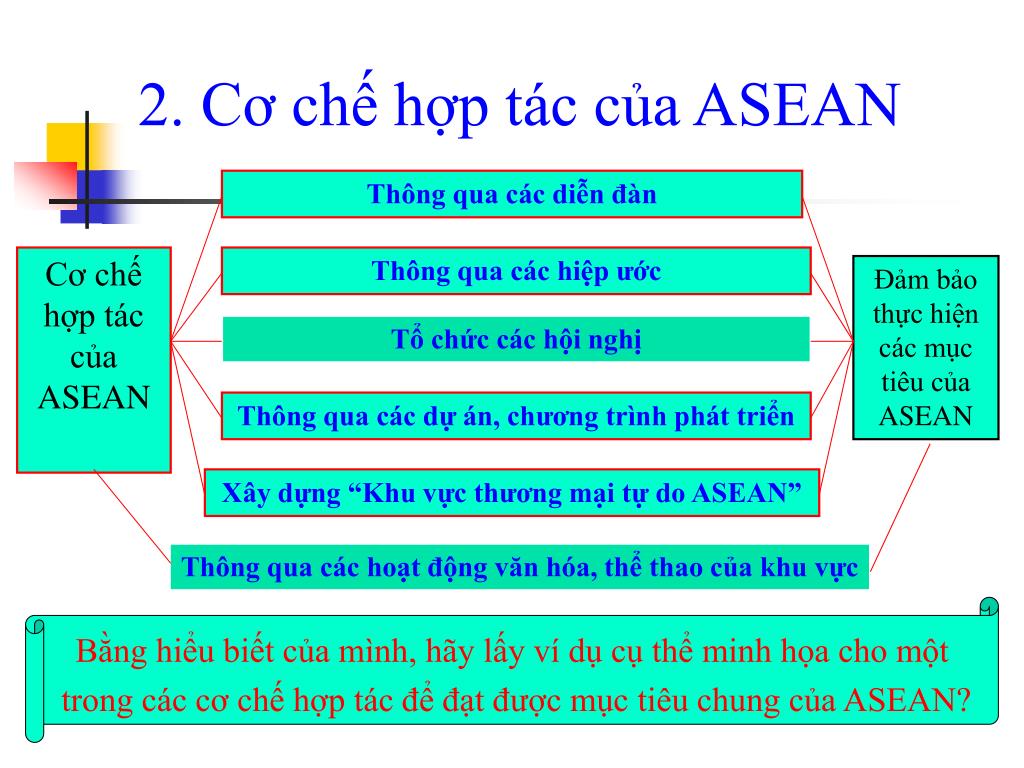 2. Cơ chế hợp tác của ASEAN

Cơ chế hợp tác của ASEAN

Thông qua các diễn đàn

Thông qua các hiệp ước

Tổ chức các hội nghị

Thông qua các dự án, chương trình phát triển

Xây dựng “Khu vực thương mại tự do ASEAN”

Thông qua các hoạt động văn hóa, thể thao của khu vực

Đảm bảo thực hiện các mục tiêu của ASEAN

Bằng hiểu biết của mình, hãy lấy ví dụ cụ thể minh họa cho một trong các cơ chế hợp tác để đạt được mục tiêu chung của ASEAN?